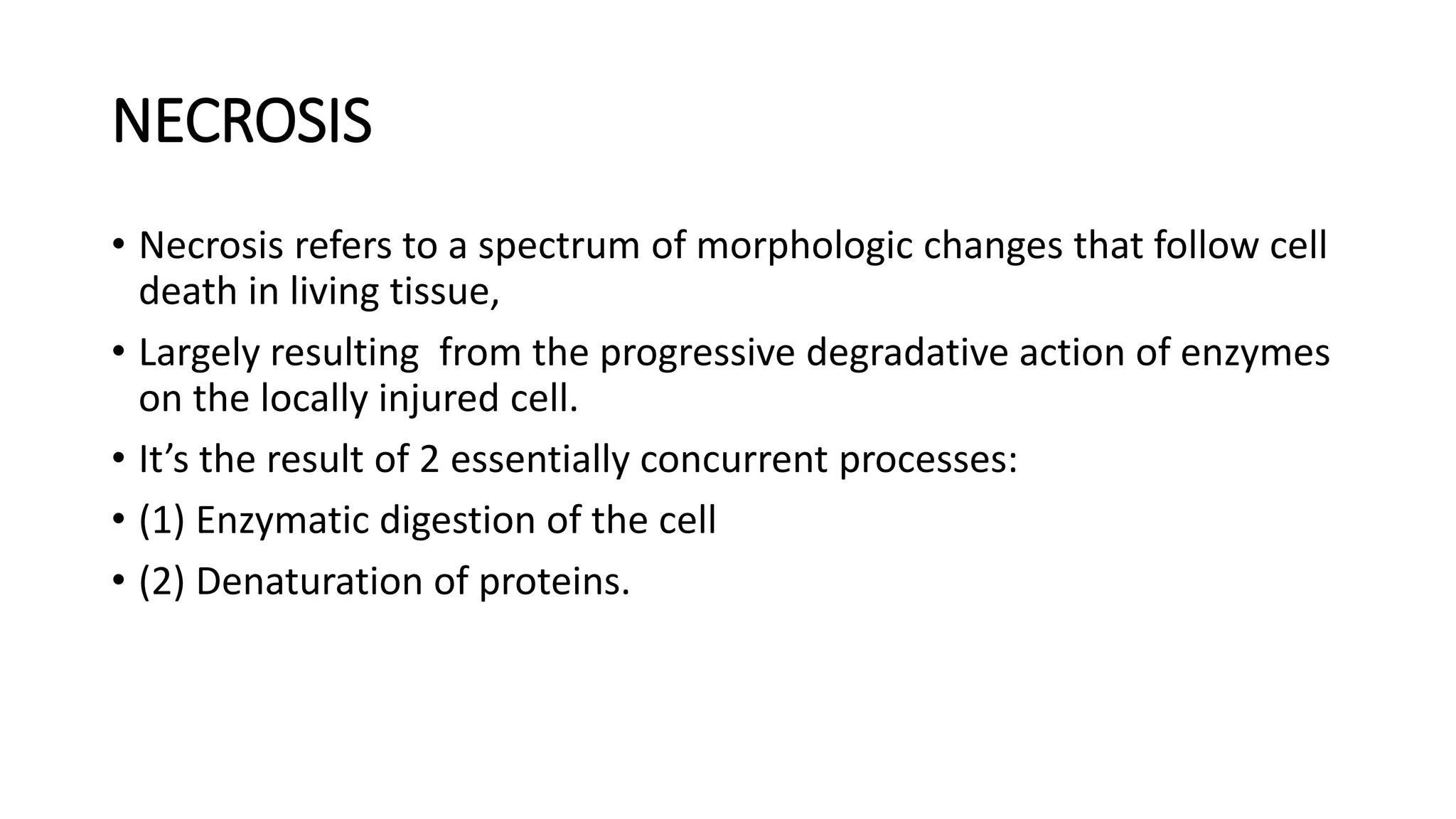 NECROSIS

• Necrosis refers to a spectrum of morphologic changes that follow cell death in living tissue,
• Largely resulting  from the progressive degradative action of enzymes on the locally injured cell.
• It’s the result of 2 essentially concurrent processes:
• (1) Enzymatic digestion of the cell
• (2) Denaturation of proteins.